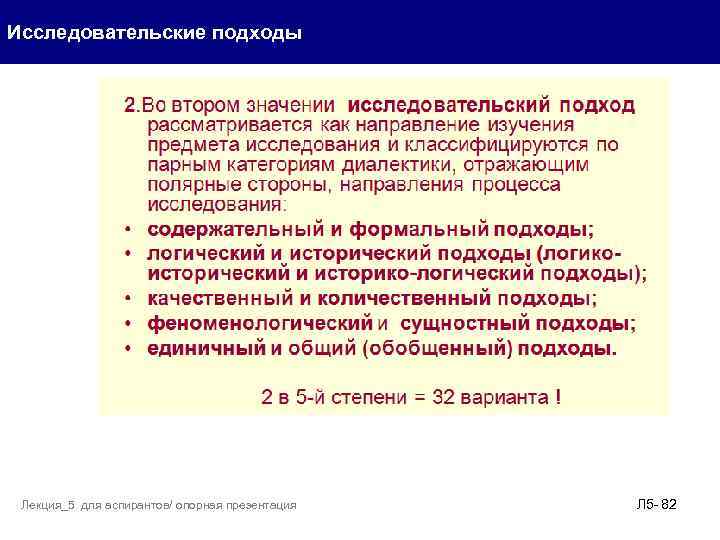 Исследовательские подходы

2.Во втором значении исследовательский подход рассматривается как направление изучения предмета исследования и классифицируются по парным категориям диалектики, отражающим полярные стороны, направления процесса исследования:

• содержательный и формальный подходы;
• логический и исторический подходы (логико-исторический и историко-логический подходы);
• качественный и количественный подходы;
• феноменологический и сущностный подходы;
• единичный и общий (обобщенный) подходы.

2 в 5-й степени = 32 варианта !

Лекция_5 для аспирантов/ опорная презентация

Л5- 82